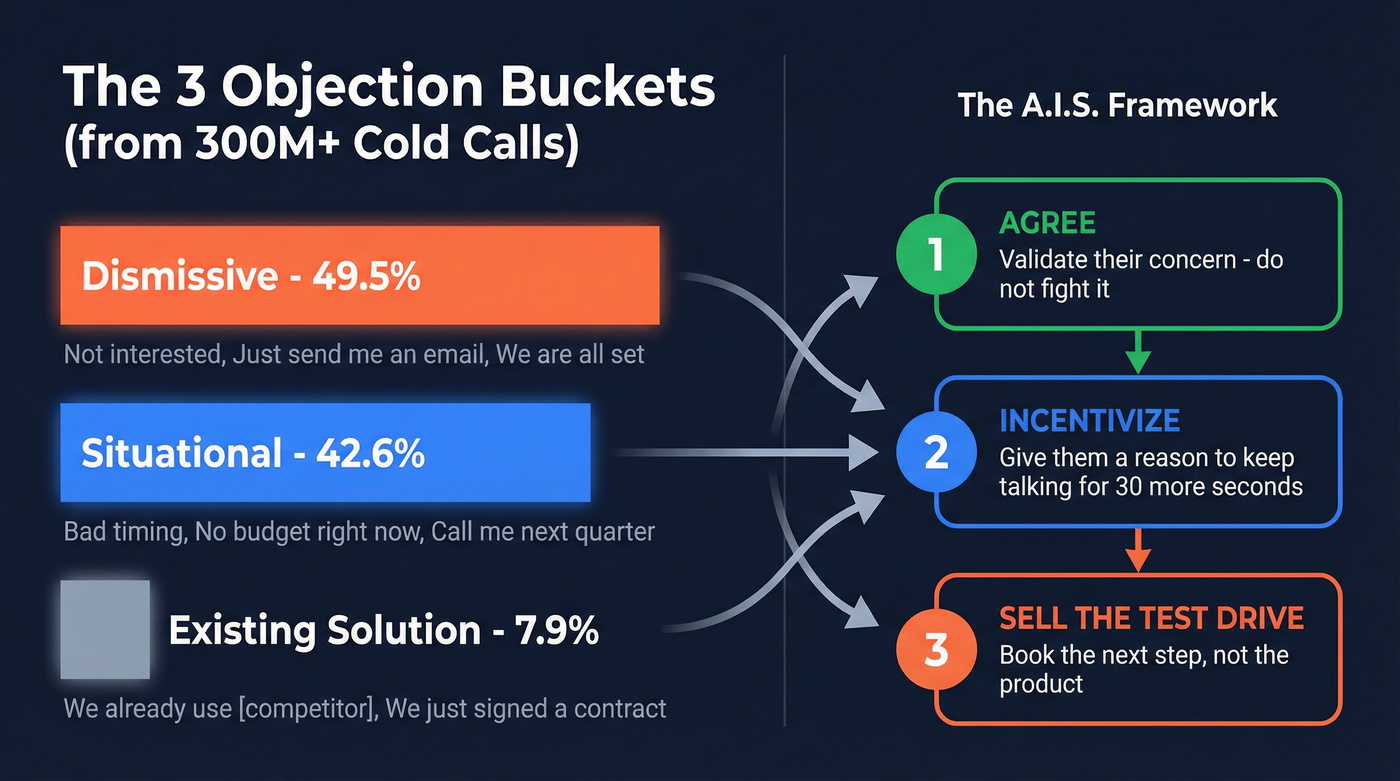 The 3 Objection Buckets
(from 300M+ Cold Calls)

Dismissive - 49.5%

Not interested, Just send me an email, We are all set

Situational - 42.6%

Bad timing, No budget right now, Call me next quarter

Existing Solution - 7.9%

We already use [competitor], We just signed a contract

The A.I.S. Framework

1 AGREE
Validate their concern - do not fight it

2 INCENTIVIZE
Give them a reason to keep talking for 30 more seconds

3 SELL THE TEST DRIVE
Book the next step, not the product